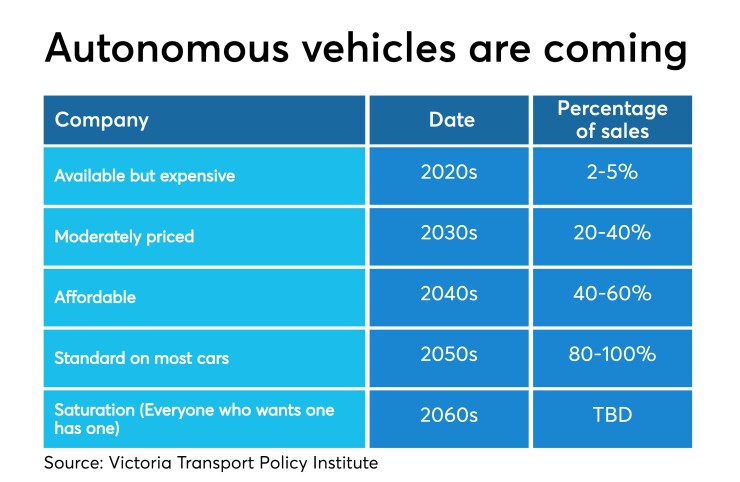 Autonomous vehicles are coming

| Company | Date | Percentage of sales |
|---|---|---|
| Available but expensive | 2020s | 2-5% |
| Moderately priced | 2030s | 20-40% |
| Affordable | 2040s | 40-60% |
| Standard on most cars | 2050s | 80-100% |
| Saturation (Everyone who wants one has one) | 2060s | TBD |

Source: Victoria Transport Policy Institute